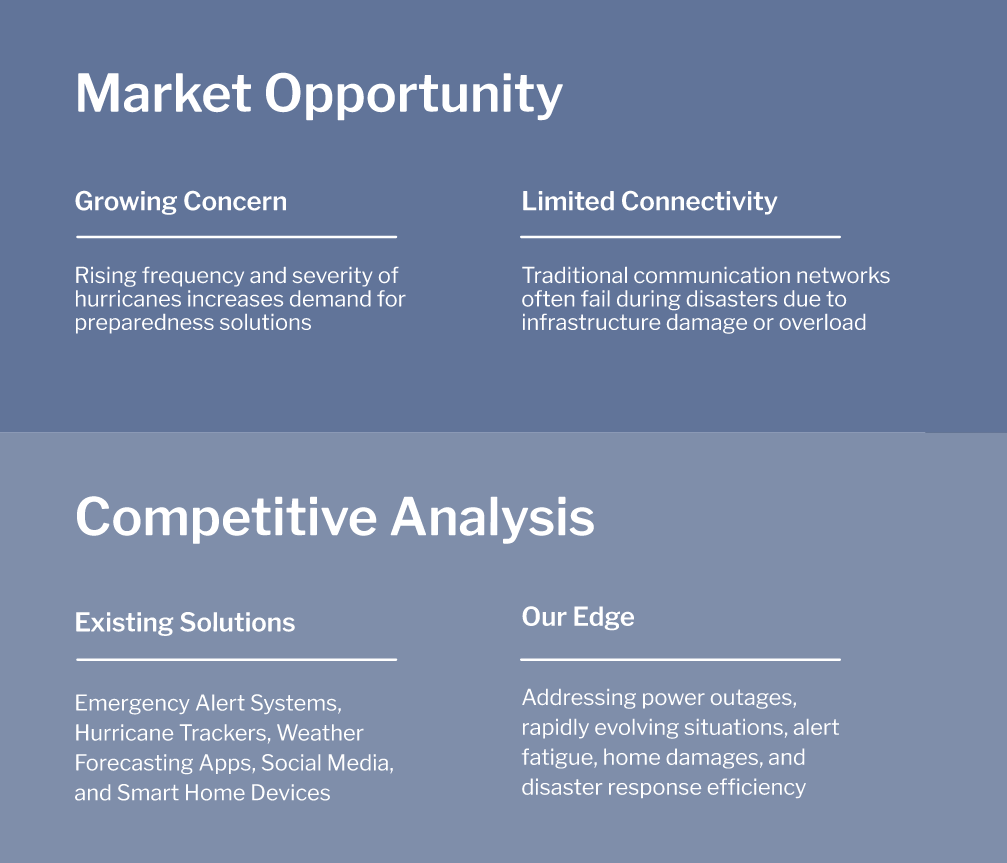 Market Opportunity

Growing Concern

Rising frequency and severity of hurricanes increases demand for preparedness solutions

Limited Connectivity

Traditional communication networks often fail during disasters due to infrastructure damage or overload

Competitive Analysis

Existing Solutions

Emergency Alert Systems, Hurricane Trackers, Weather Forecasting Apps, Social Media, and Smart Home Devices

Our Edge

Addressing power outages, rapidly evolving situations, alert fatigue, home damages, and disaster response efficiency